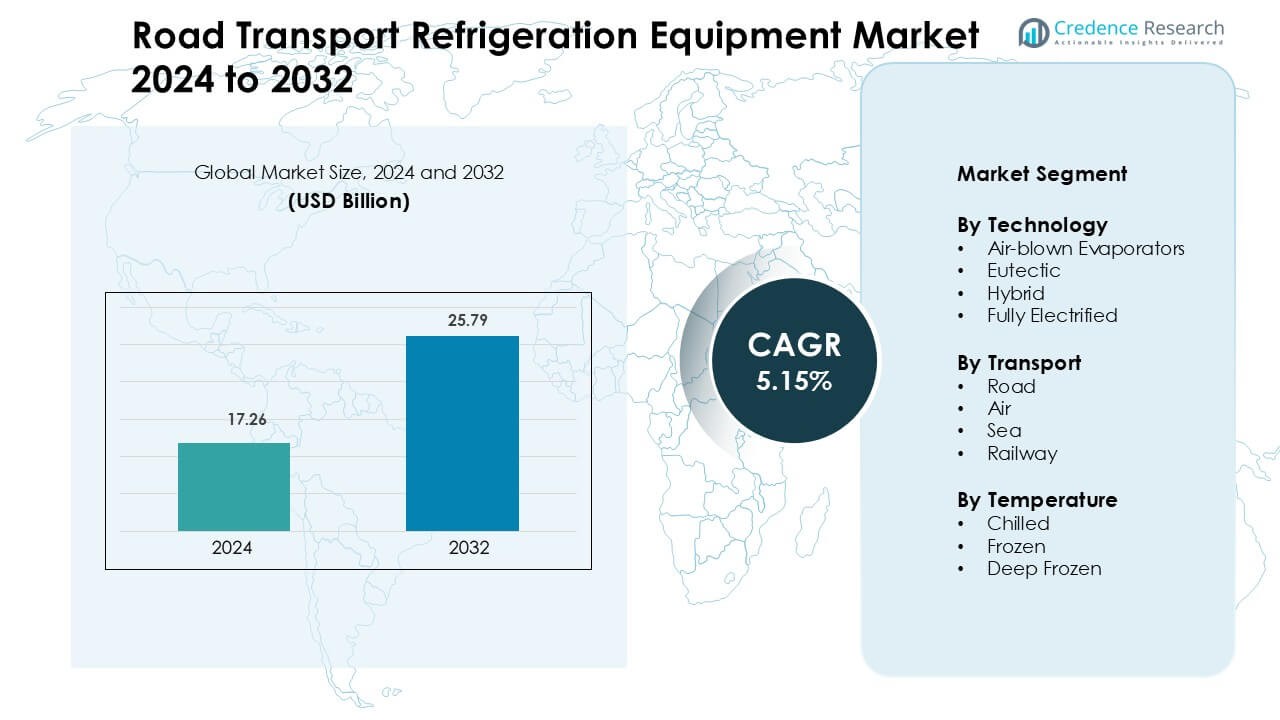 Road Transport Refrigeration Equipment Market 2024 to 2032

Credence Research
Actionable Insights Delivered

Global Market Size, 2024 and 2032
(USD Billion)

17.26
25.79
2024
2032

CAGR
5.15%

Market Segment

By Technology
• Air-blown Evaporators
• Eutectic
• Hybrid
• Fully Electrified

By Transport
• Road
• Air
• Sea
• Railway

By Temperature
• Chilled
• Frozen
• Deep Frozen